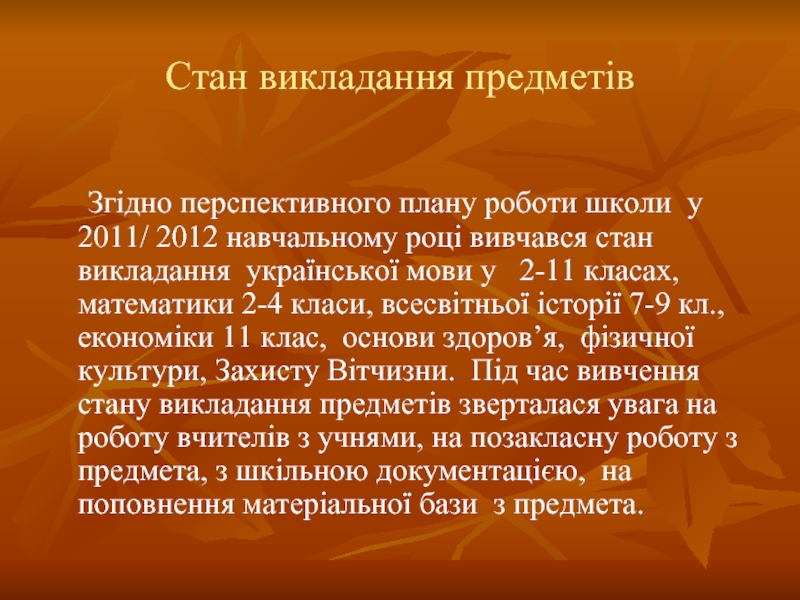 Стан викладання предметів

Згідно перспективного плану роботи школи у 2011/ 2012 навчальному році вивчався стан викладання української мови у 2-11 класах, математики 2-4 класи, всесвітньої історії 7-9 кл., економіки 11 клас, основи здоров’я, фізичної культури, Захисту Вітчизни. Під час вивчення стану викладання предметів зверталася увага на роботу вчителів з учнями, на позакласну роботу з предмета, з шкільною документацією, на поповнення матеріальної бази з предмета.